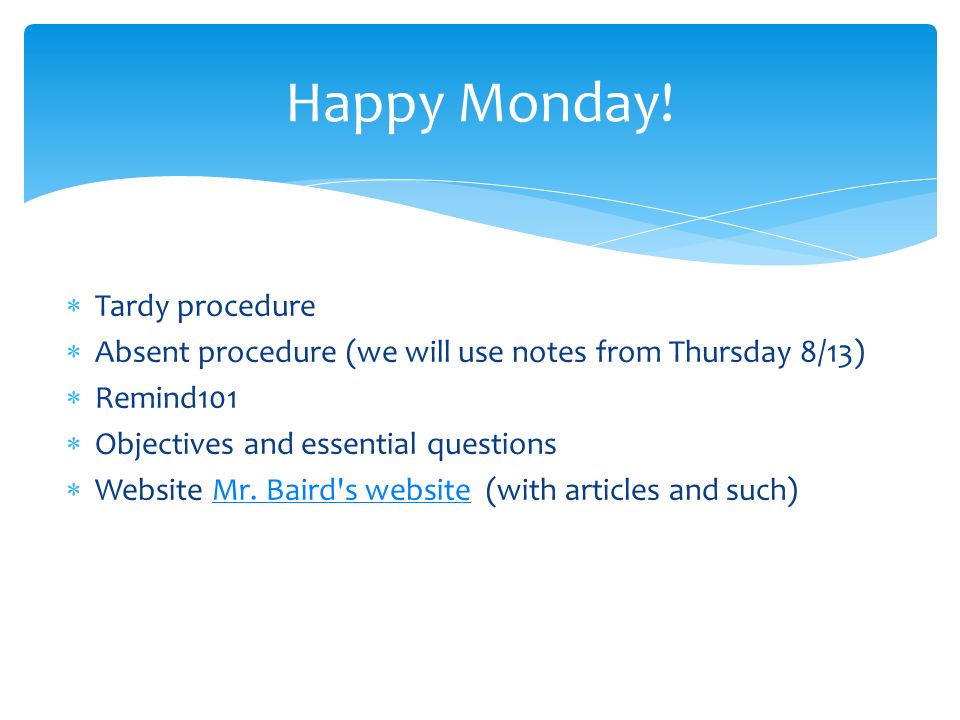 Happy Monday!

* Tardy procedure
* Absent procedure (we will use notes from Thursday 8/13)
* Remind101
* Objectives and essential questions
* Website Mr. Baird's website (with articles and such)